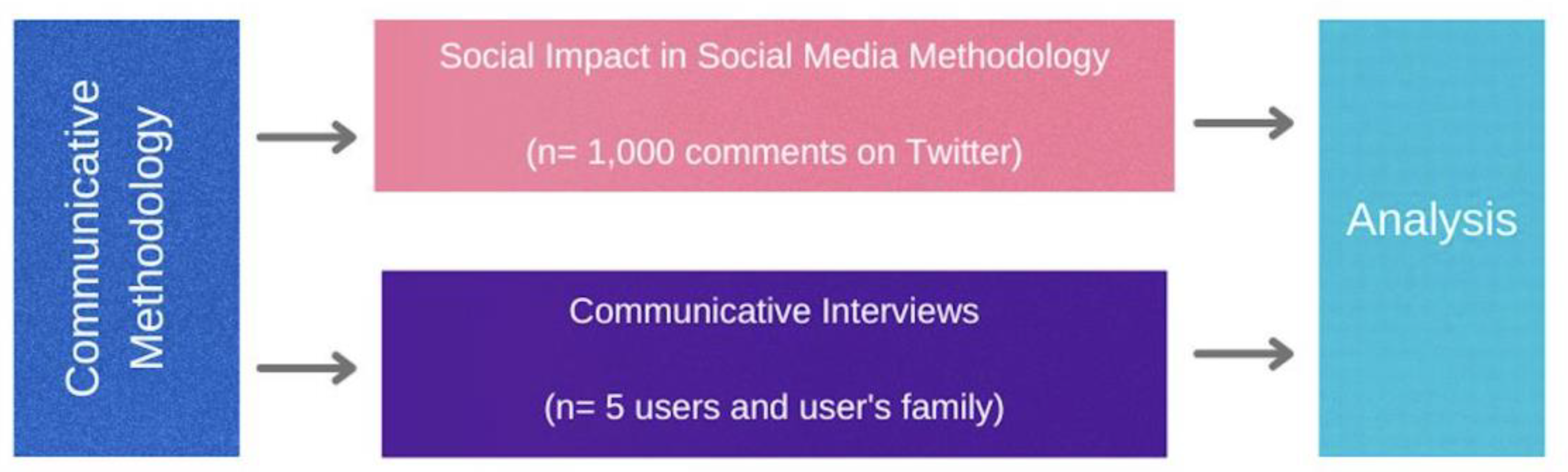 Communicative Methodology

Social Impact in Social Media Methodology

(n= 1,000 comments on Twitter)

Communicative Interviews

(n= 5 users and user's family)

Analysis